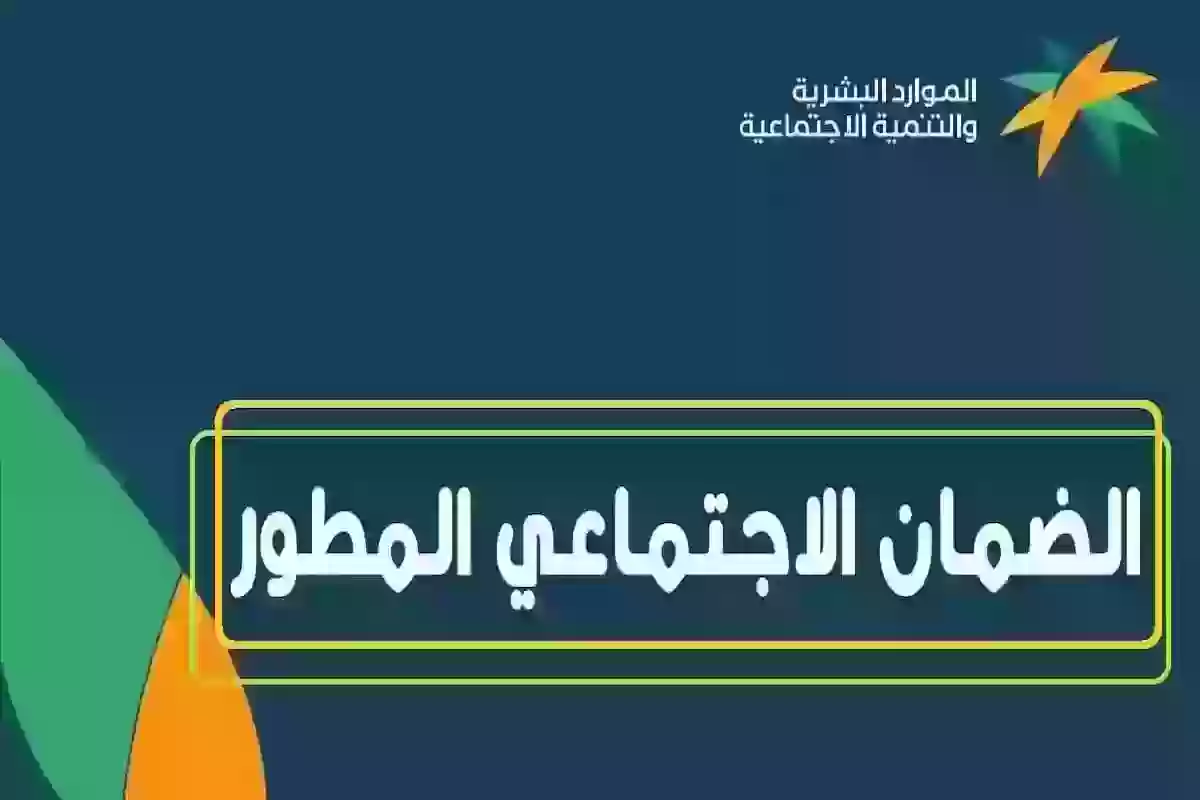 الموارد البشرية
والتنمية الاجتماعية

الضمان الاجتماعي المطور